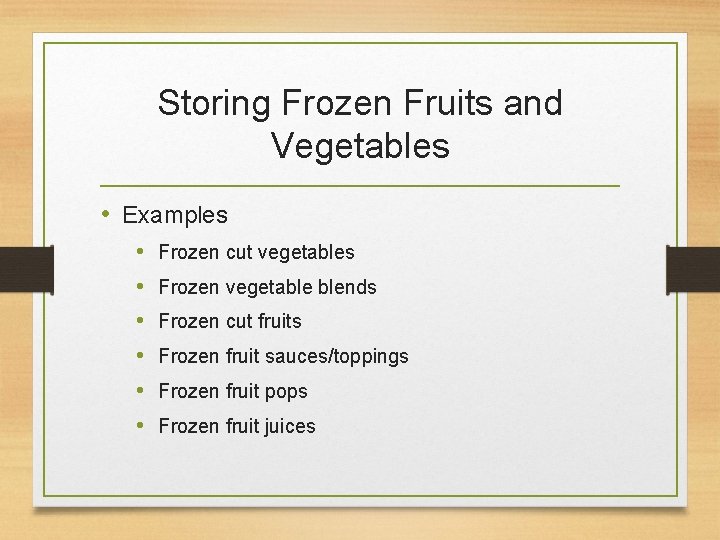 Storing Frozen Fruits and Vegetables

• Examples
 • Frozen cut vegetables
 • Frozen vegetable blends
 • Frozen cut fruits
 • Frozen fruit sauces/toppings
 • Frozen fruit pops
 • Frozen fruit juices